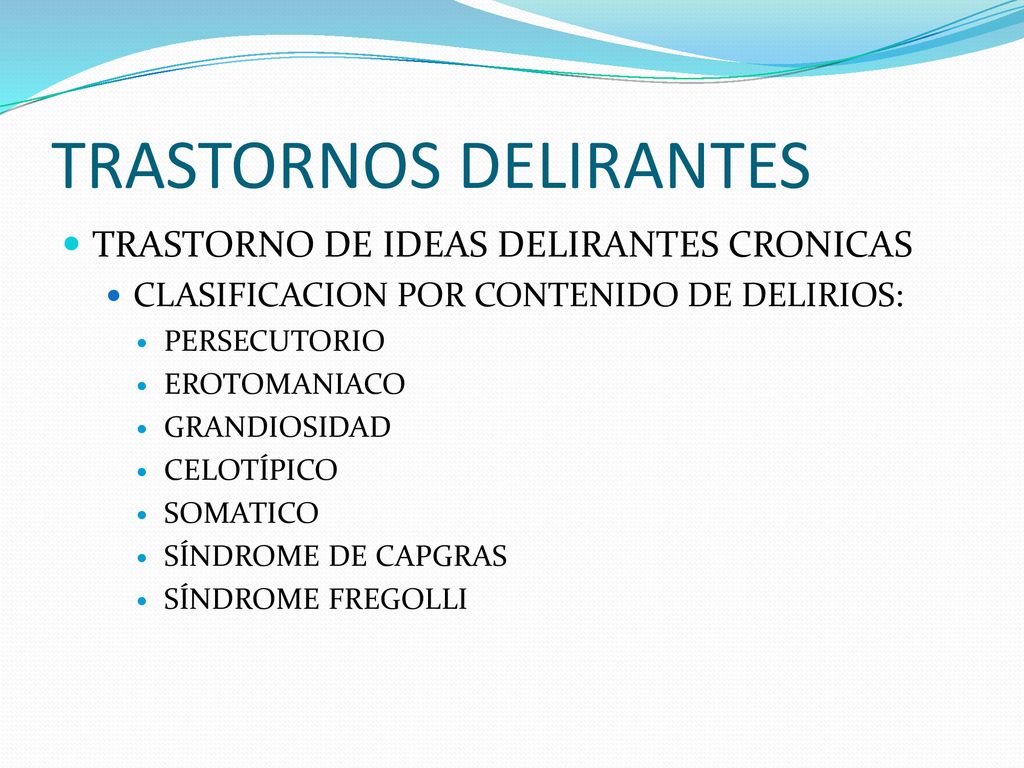 TRASTORNOS DELIRANTES

TRASTORNO DE IDEAS DELIRANTES CRONICAS

CLASIFICACION POR CONTENIDO DE DELIRIOS:

PERSECUTORIO

EROTOMANIACO

GRANDIOSIDAD

CELOTÍPICO

SOMATICO

SÍNDROME DE CAPGRAS

SÍNDROME FREGOLLI